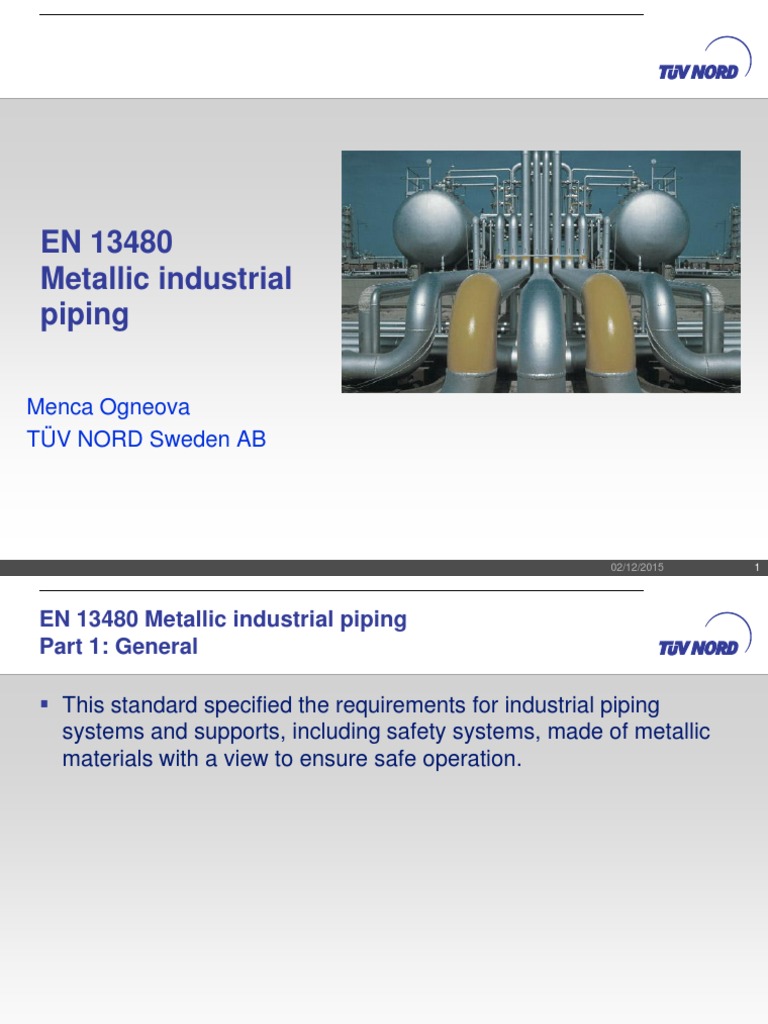 TÜV NORD

EN 13480
Metallic industrial piping

Menca Ogneova
TÜV NORD Sweden AB

02/12/2015

1

EN 13480 Metallic industrial piping
Part 1: General

TÜV NORD

▪ This standard specified the requirements for industrial piping systems and supports, including safety systems, made of metallic materials with a view to ensure safe operation.